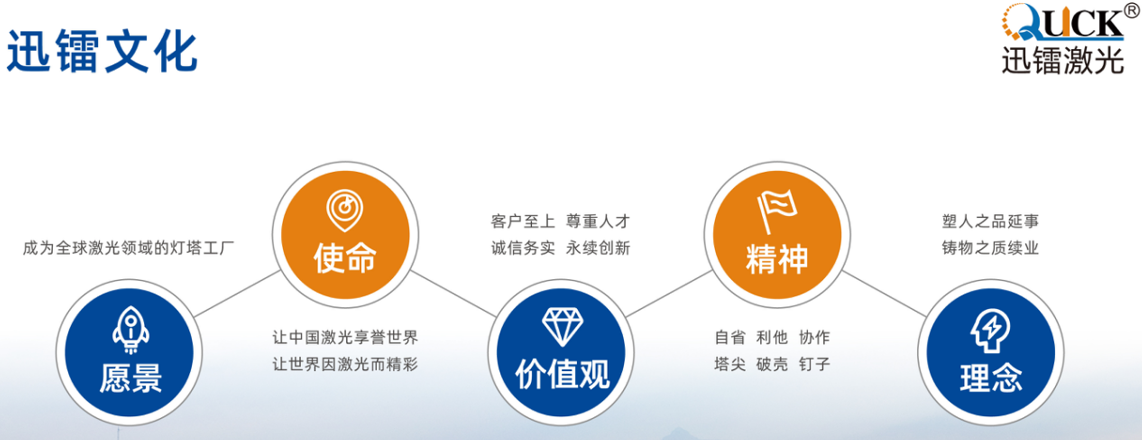 迅镭文化

QUCK®
迅镭激光

成为全球激光领域的灯塔工厂

愿景

使命

让中国激光享誉世界
让世界因激光而精彩

客户至上 尊重人才
诚信务实 永续创新

价值观

精神

自省 利他 协作
塔尖 破壳 钉子

塑人之品延事
铸物之质续业

理念